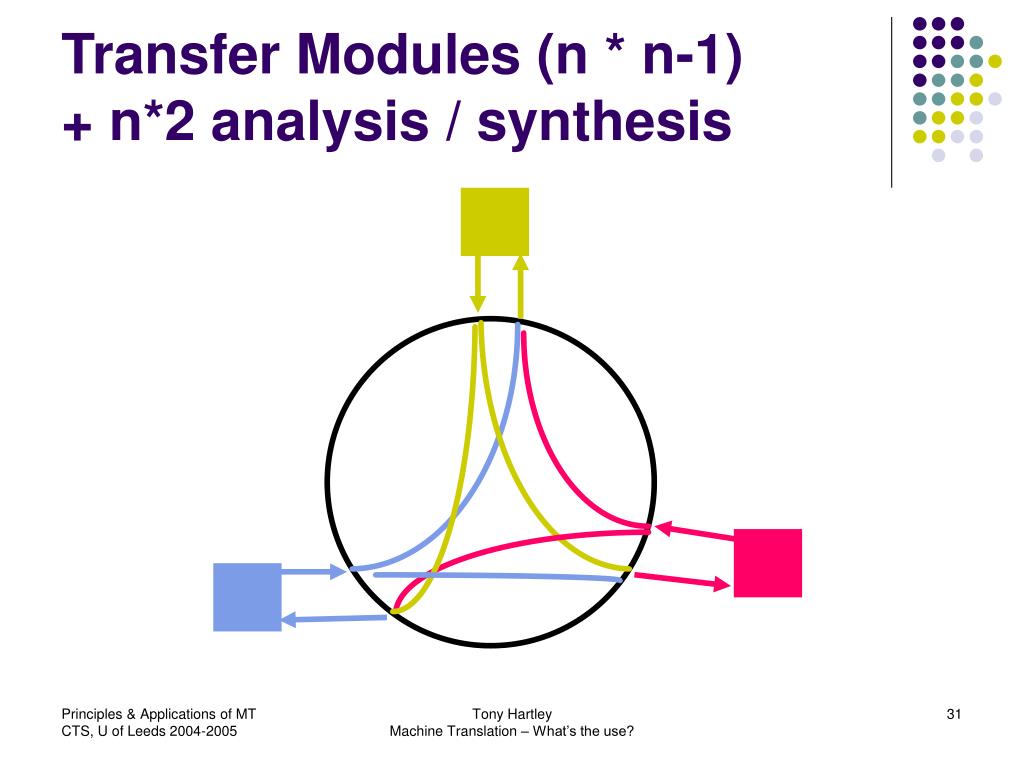 Transfer Modules (n * n-1) + n*2 analysis / synthesis

Principles & Applications of MT
CTS, U of Leeds 2004-2005

Tony Hartley
Machine Translation – What's the use?

31